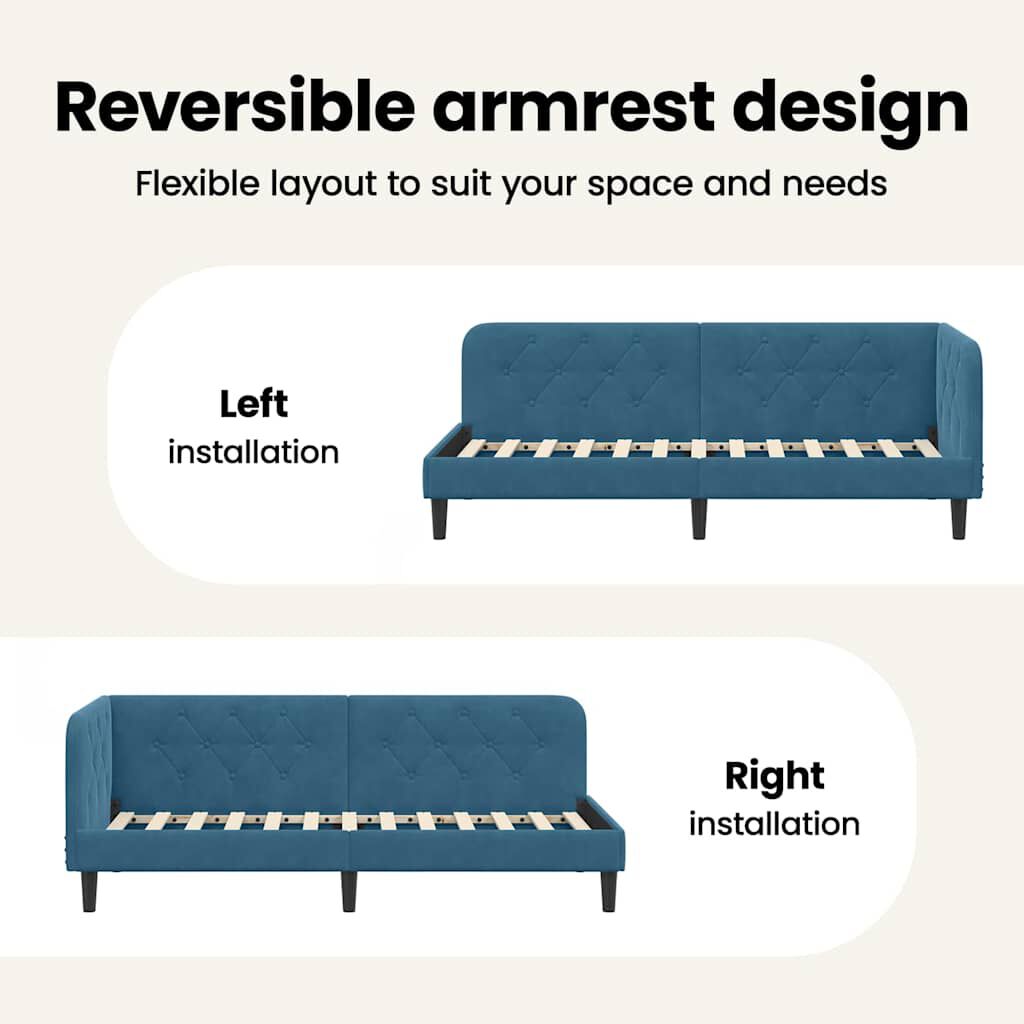 Reversible armrest design

Flexible layout to suit your space and needs

Left
installation

Right
installation